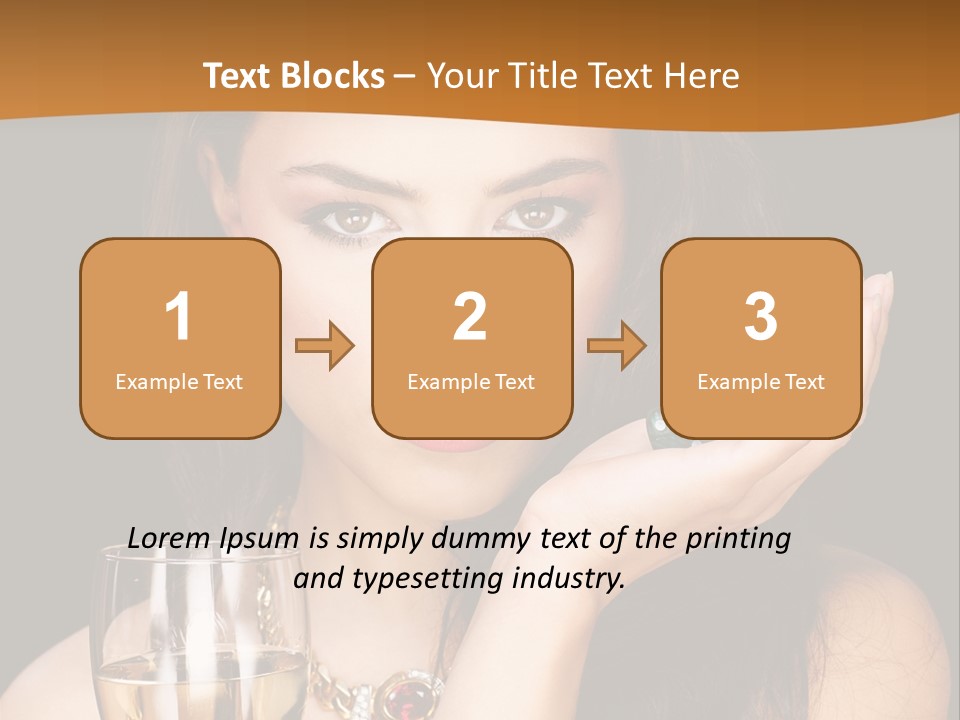 Text Blocks – Your Title Text Here

1
Example Text

2
Example Text

3
Example Text

Lorem Ipsum is simply dummy text of the printing and typesetting industry.